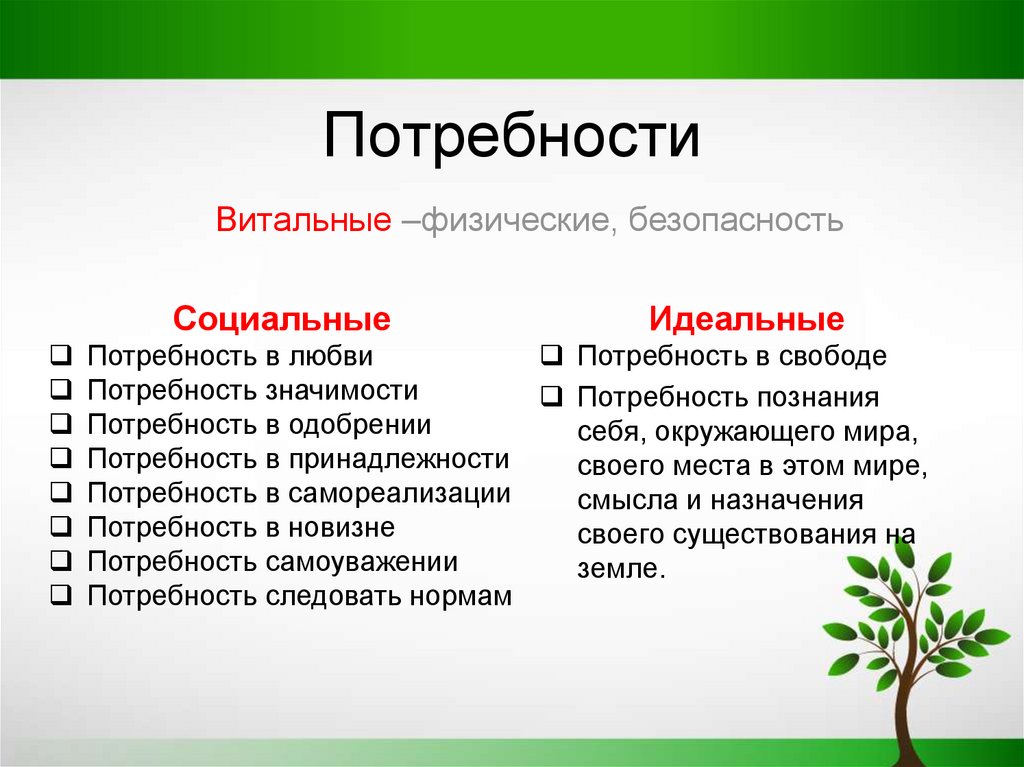 Потребности

Витальные –физические, безопасность

Социальные

❑ Потребность в любви
❑ Потребность значимости
❑ Потребность в одобрении
❑ Потребность в принадлежности
❑ Потребность в самореализации
❑ Потребность в новизне
❑ Потребность самоуважении
❑ Потребность следовать нормам

Идеальные

❑ Потребность в свободе
❑ Потребность познания себя, окружающего мира, своего места в этом мире, смысла и назначения своего существования на земле.